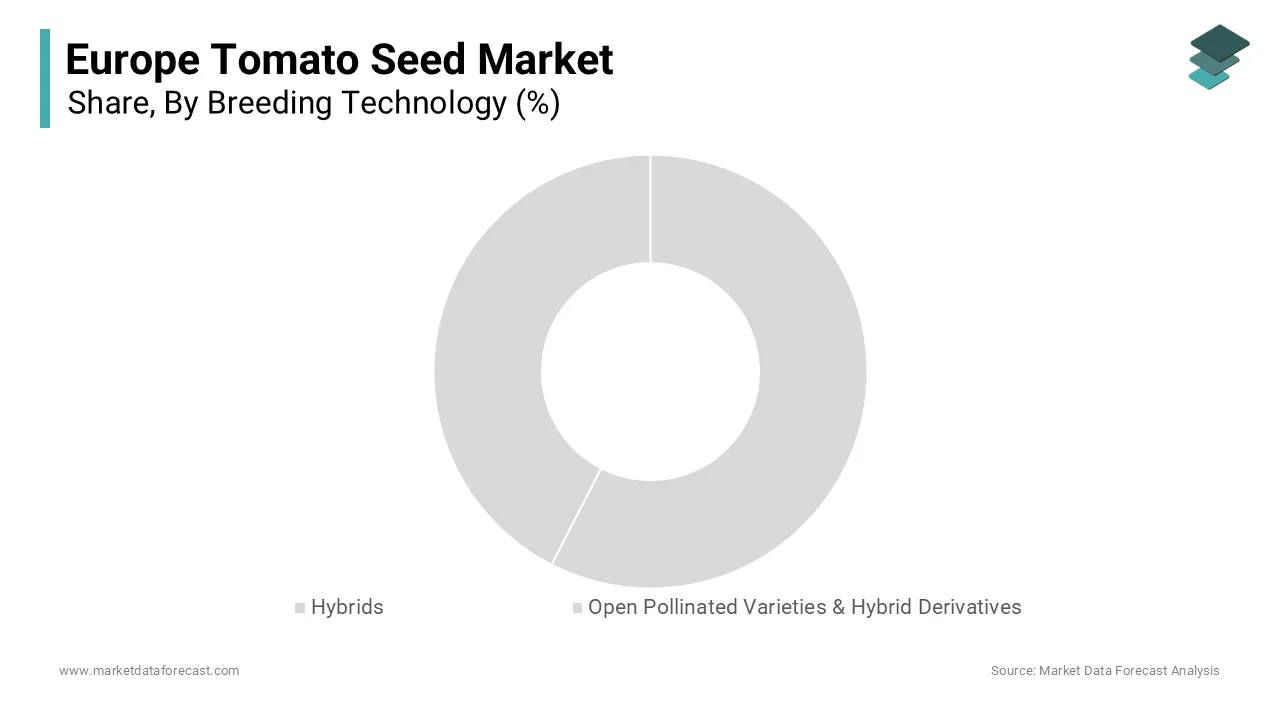 Europe Tomato Seed Market
Share, By Breeding Technology (%)

Hybrids
Open Pollinated Varieties & Hybrid Derivatives

www.marketdataforecast.com
Source: Market Data Forecast Analysis